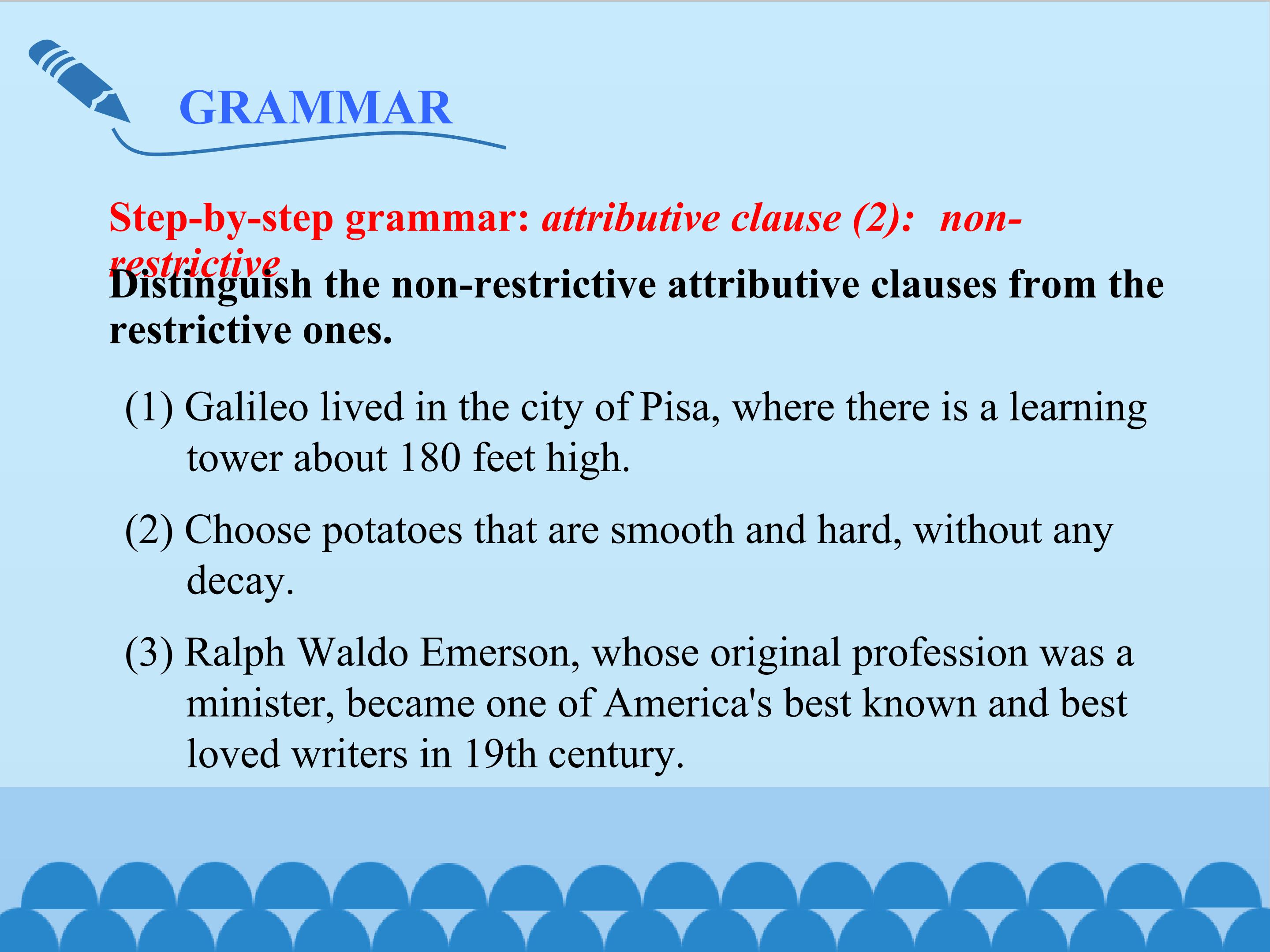 GRAMMAR

Step-by-step grammar: attributive clause (2): non-restrictive

Distinguish the non-restrictive attributive clauses from the restrictive ones.

(1) Galileo lived in the city of Pisa, where there is a learning tower about 180 feet high.

(2) Choose potatoes that are smooth and hard, without any decay.

(3) Ralph Waldo Emerson, whose original profession was a minister, became one of America's best known and best loved writers in 19th century.